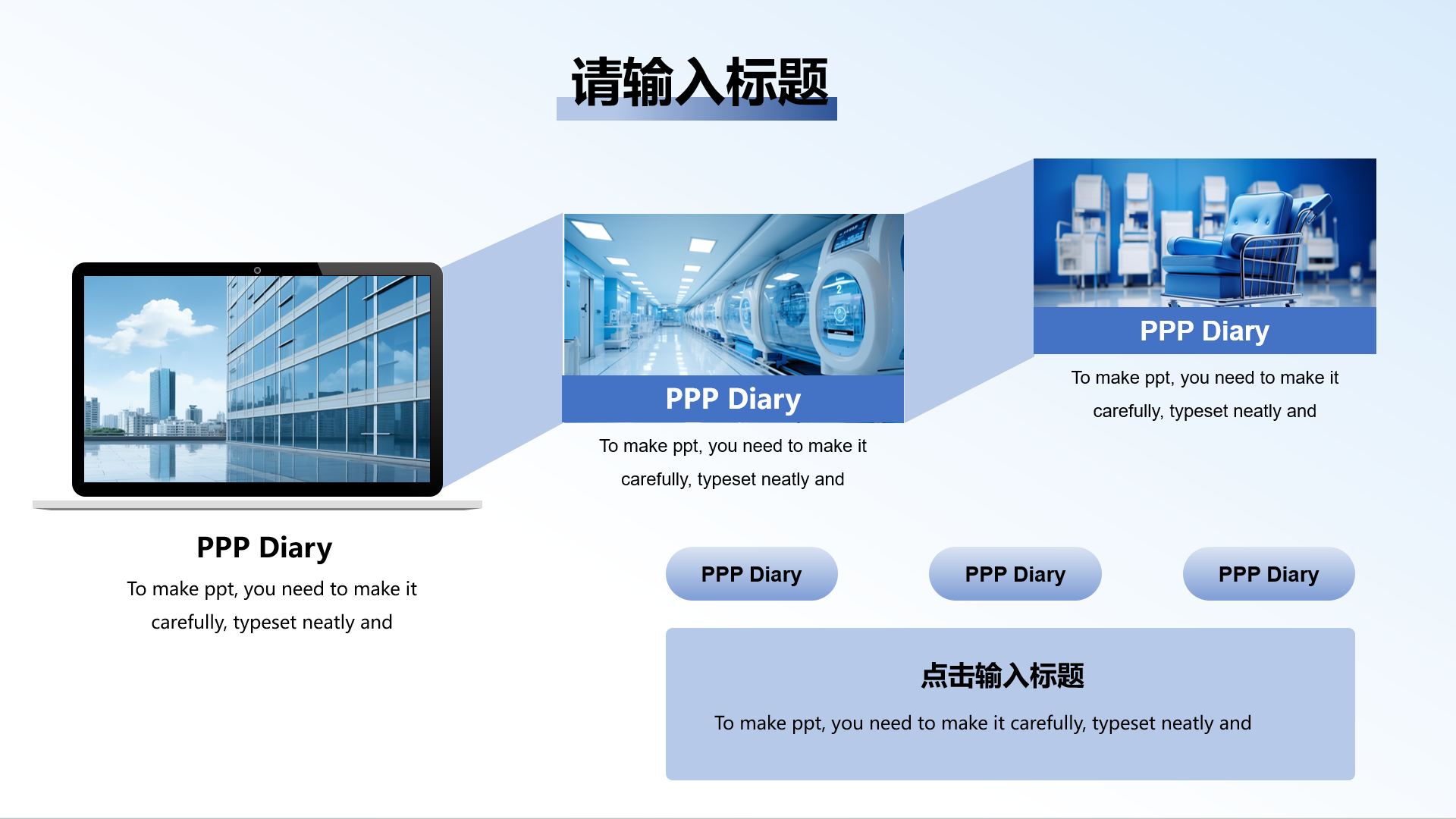 请输入标题

PPP Diary

To make ppt, you need to make it carefully, typeset neatly and

PPP Diary

To make ppt, you need to make it carefully, typeset neatly and

PPP Diary

To make ppt, you need to make it carefully, typeset neatly and

PPP Diary

PPP Diary

PPP Diary

点击输入标题

To make ppt, you need to make it carefully, typeset neatly and